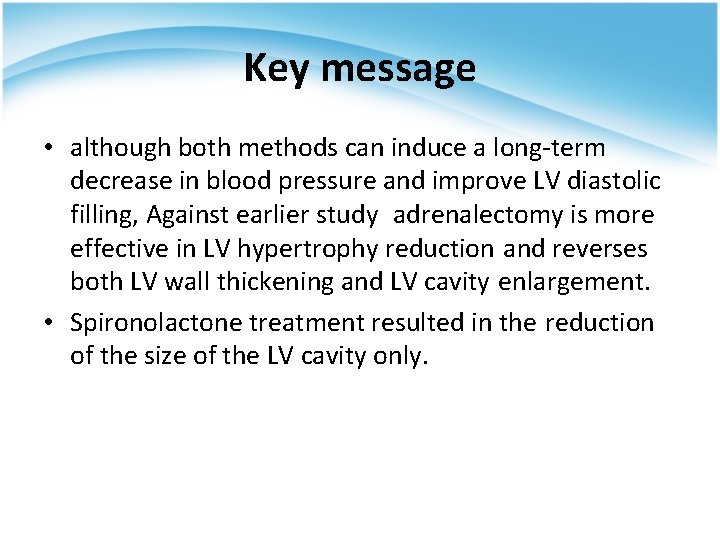 Key message

• although both methods can induce a long-term decrease in blood pressure and improve LV diastolic filling, Against earlier study adrenalectomy is more effective in LV hypertrophy reduction and reverses both LV wall thickening and LV cavity enlargement.

• Spironolactone treatment resulted in the reduction of the size of the LV cavity only.